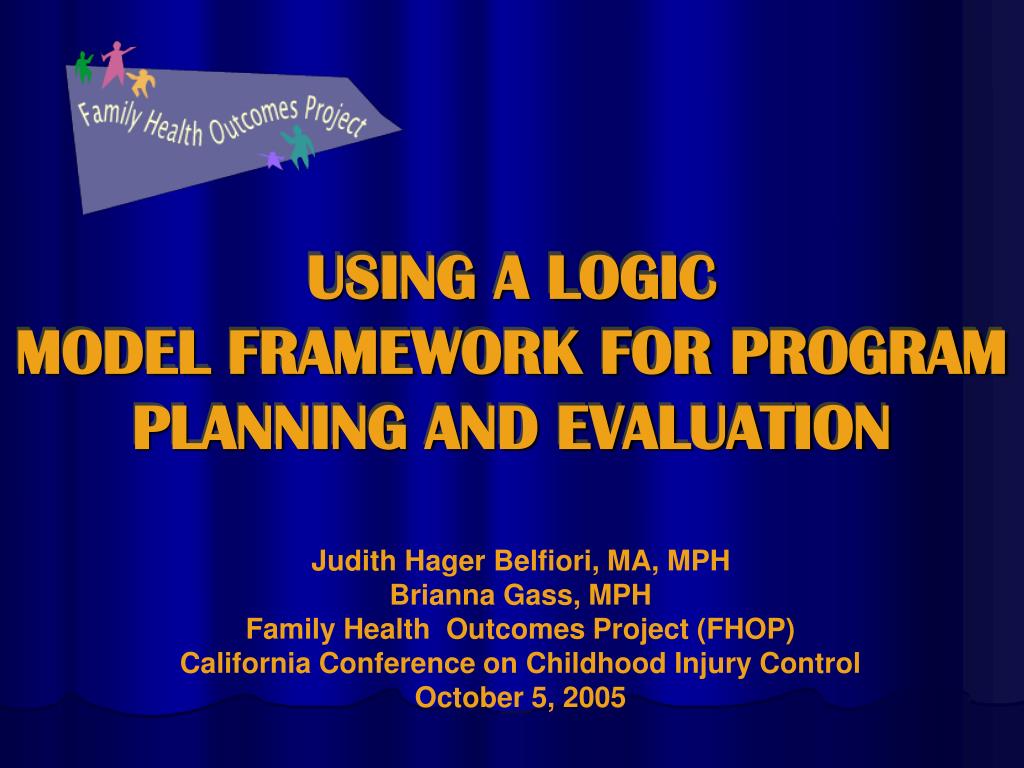 Family Health Outcomes Project

USING A LOGIC MODEL FRAMEWORK FOR PROGRAM PLANNING AND EVALUATION

Judith Hager Belfiori, MA, MPH
Brianna Gass, MPH
Family Health Outcomes Project (FHOP)
California Conference on Childhood Injury Control
October 5, 2005